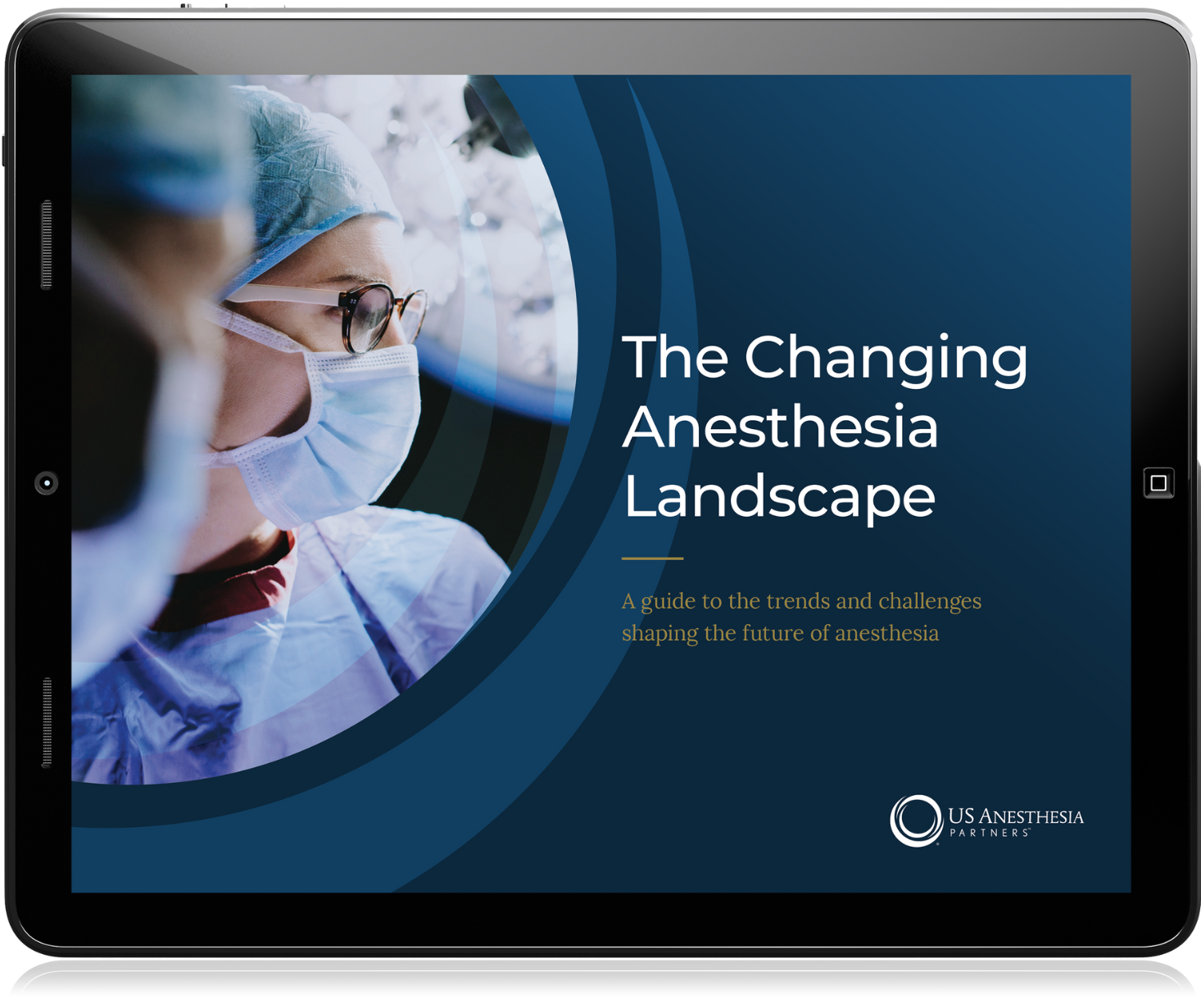 The Changing Anesthesia Landscape

A guide to the trends and challenges shaping the future of anesthesia

US ANESTHESIA PARTNERS